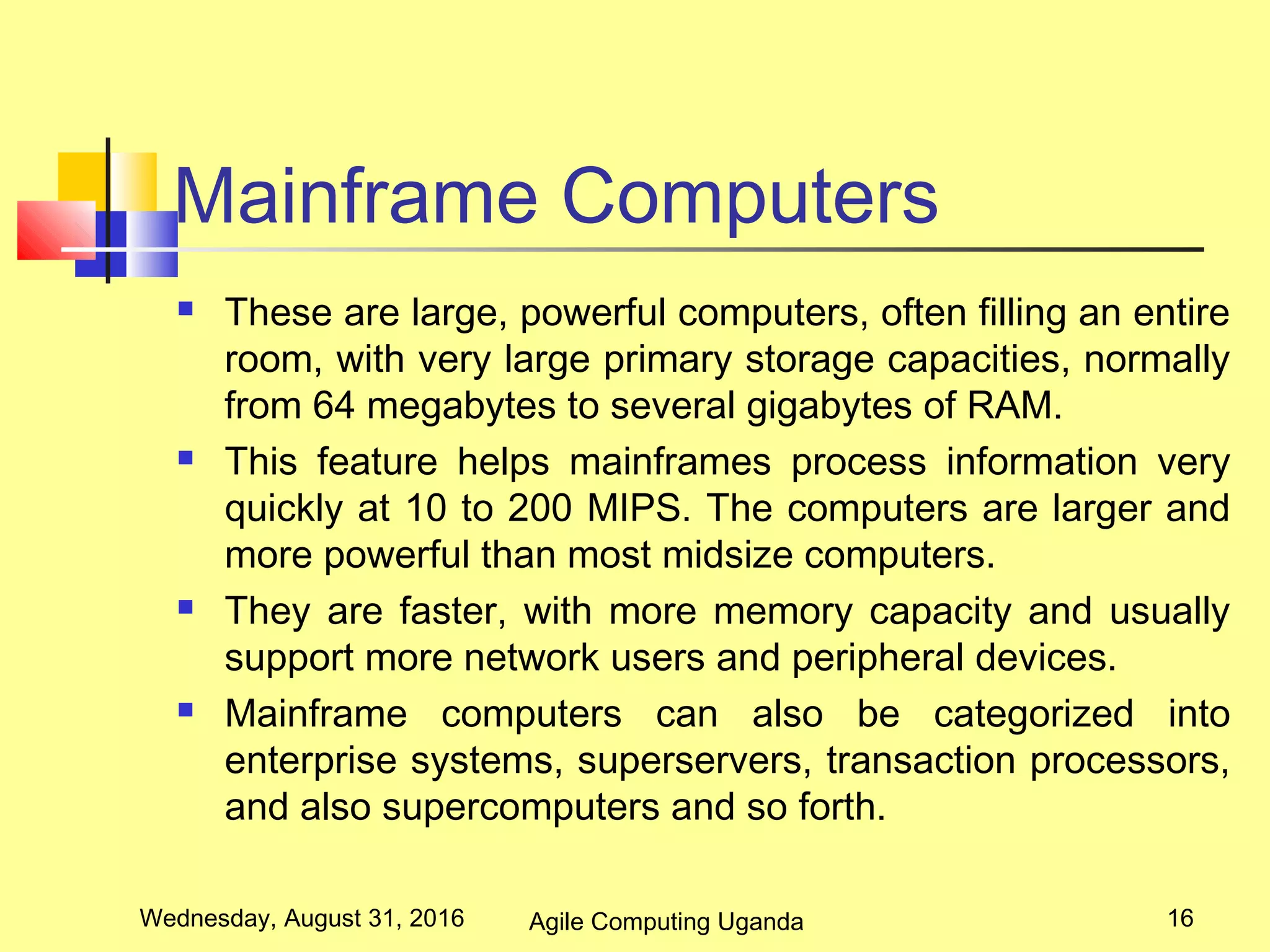 Mainframe Computers

- These are large, powerful computers, often filling an entire room, with very large primary storage capacities, normally from 64 megabytes to several gigabytes of RAM.
- This feature helps mainframes process information very quickly at 10 to 200 MIPS. The computers are larger and more powerful than most midsize computers.
- They are faster, with more memory capacity and usually support more network users and peripheral devices.
- Mainframe computers can also be categorized into enterprise systems, superservers, transaction processors, and also supercomputers and so forth.

Wednesday, August 31, 2016 Agile Computing Uganda 16